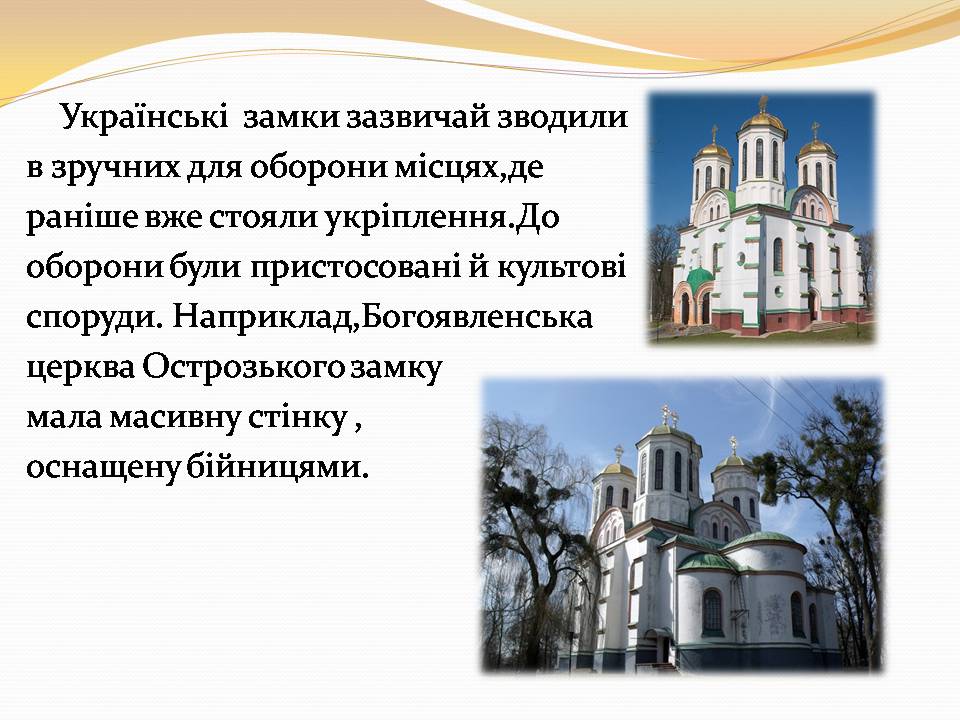 Українські замки зазвичай зводили в зручних для оборони місцях,де раніше вже стояли укріплення.До оборони були пристосовані й культові споруди. Наприклад,Богоявленська церква Острозького замку мала масивну стінку , оснащену бійницями.